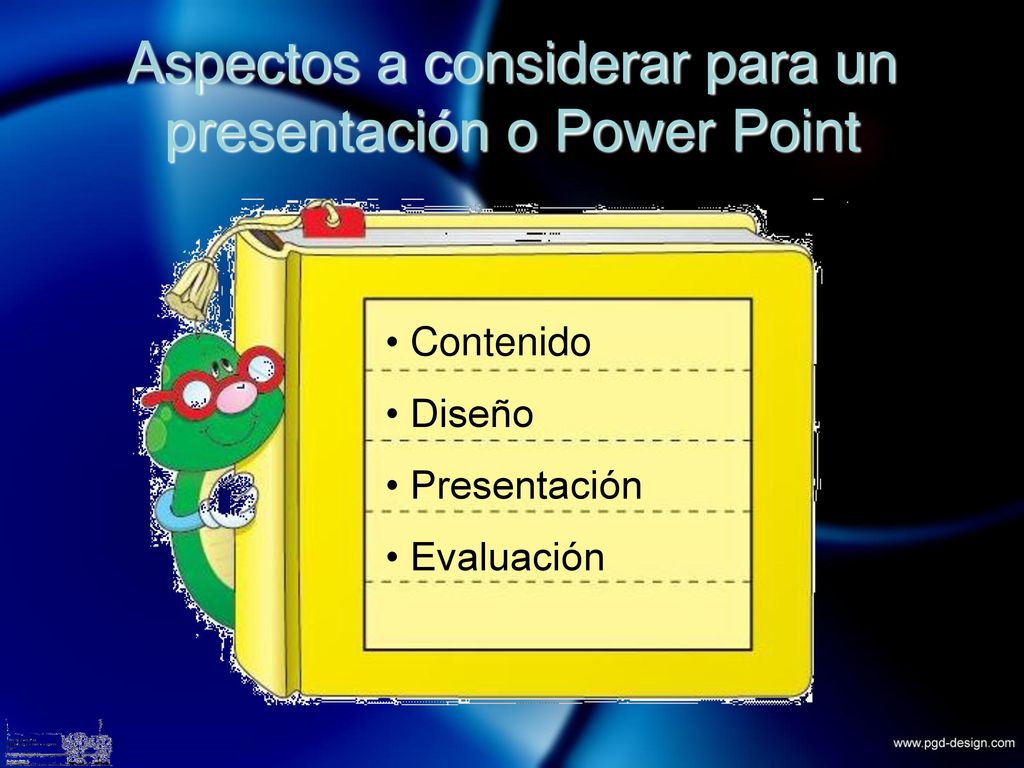 Aspectos a considerar para un presentación o Power Point

• Contenido
• Diseño
• Presentación
• Evaluación

www.pgd-design.com